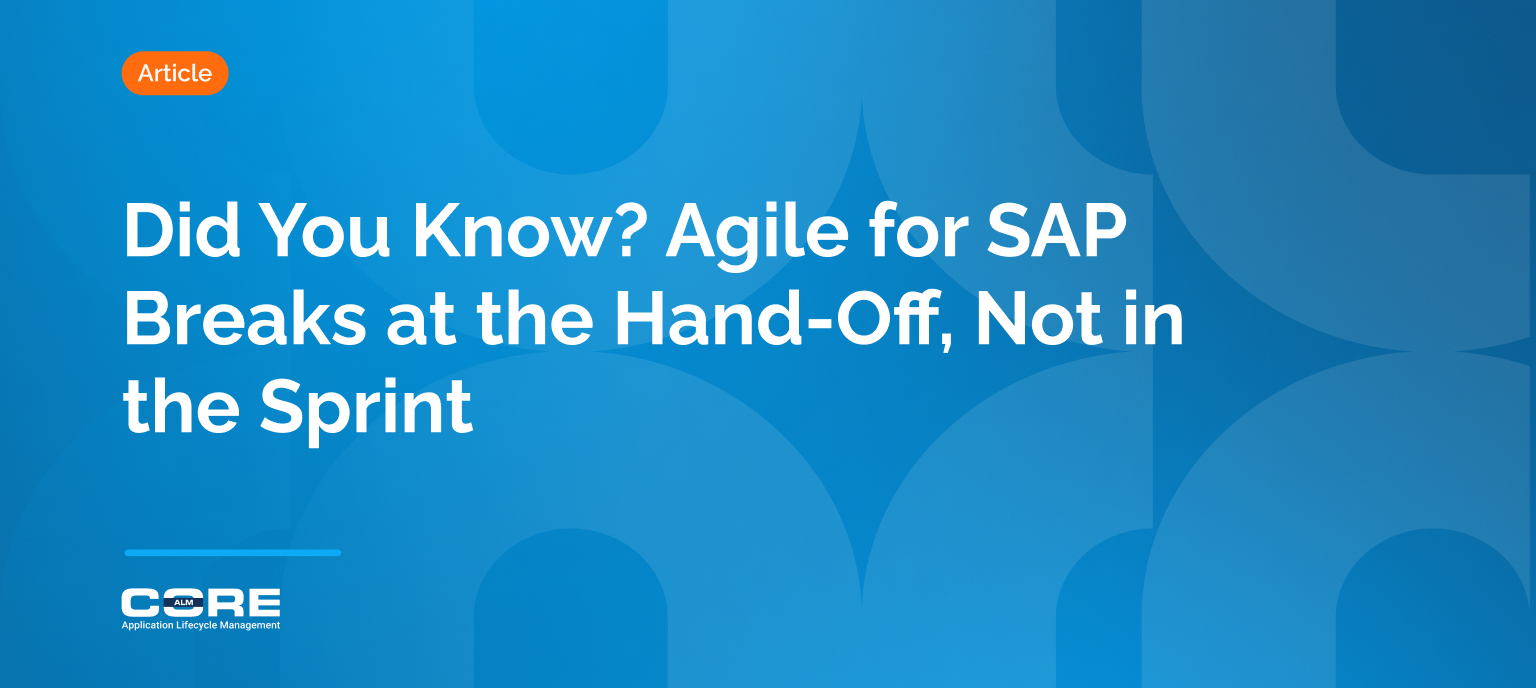 Article

Did You Know? Agile for SAP Breaks at the Hand-Off, Not in the Sprint

CORE ALM
Application Lifecycle Management